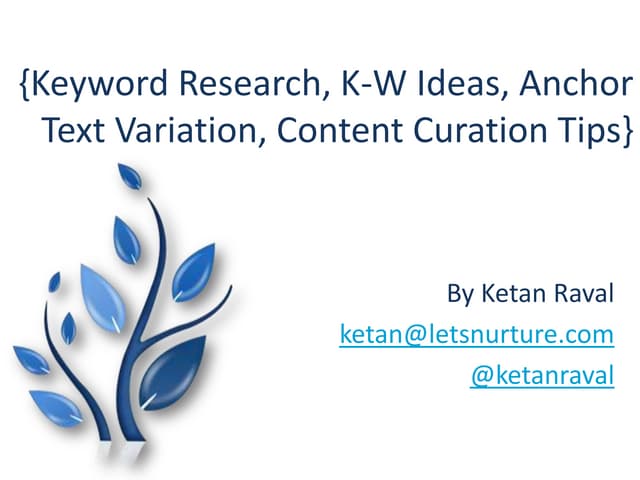 {Keyword Research, K-W Ideas, Anchor Text Variation, Content Curation Tips}

By Ketan Raval
ketan@letsnurture.com
@ketanraval